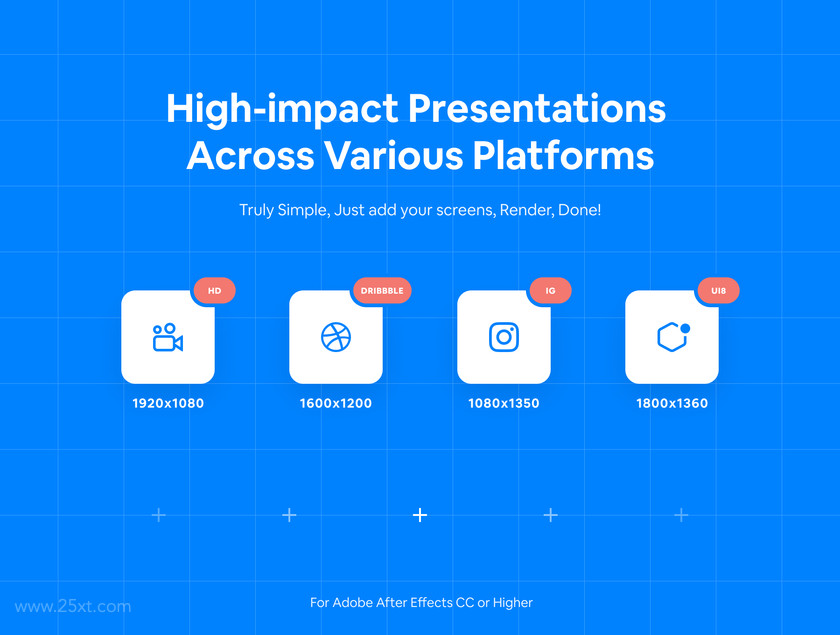 High-impact Presentations Across Various Platforms

Truly Simple, Just add your screens, Render, Done!

HD
1920x1080

DRIBBBLE
1600x1200

IG
1080x1350

UI8
1800x1360

www.25xt.com

For Adobe After Effects CC or Higher